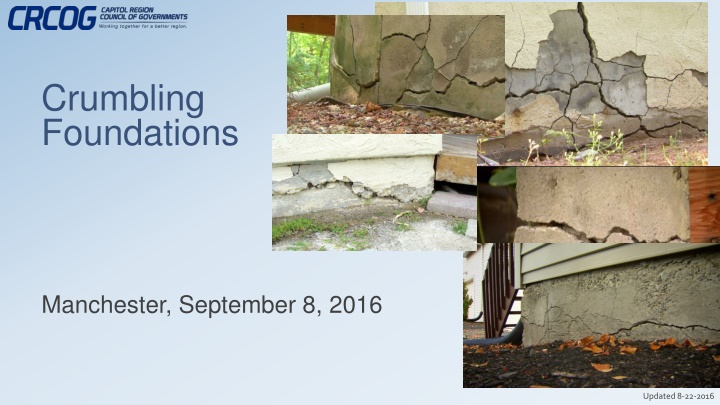 CRCOG CAPITOL REGION COUNCIL OF GOVERNMENTS Working together for a better region.

Crumbling Foundations

Manchester, September 8, 2016

Updated 8-22-2016